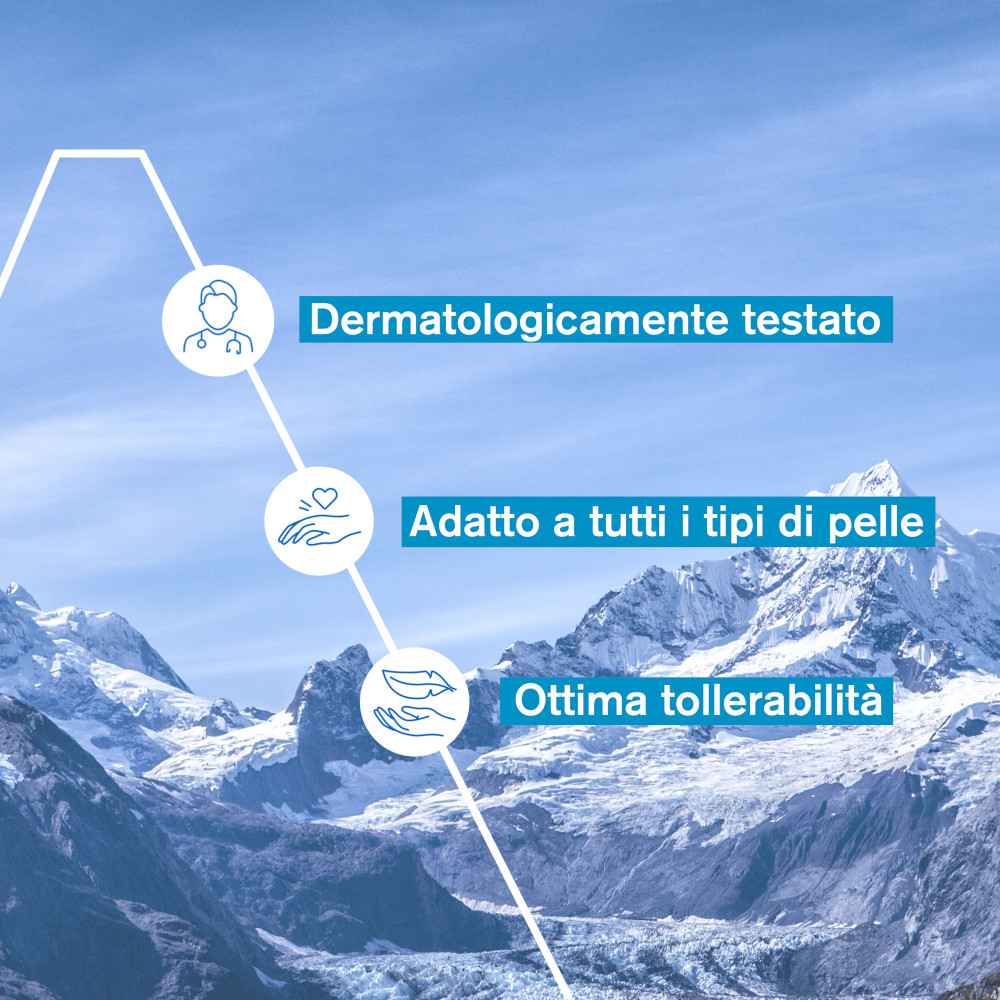 Dermatologicamente testato

Adatto a tutti i tipi di pelle

Ottima tollerabilità